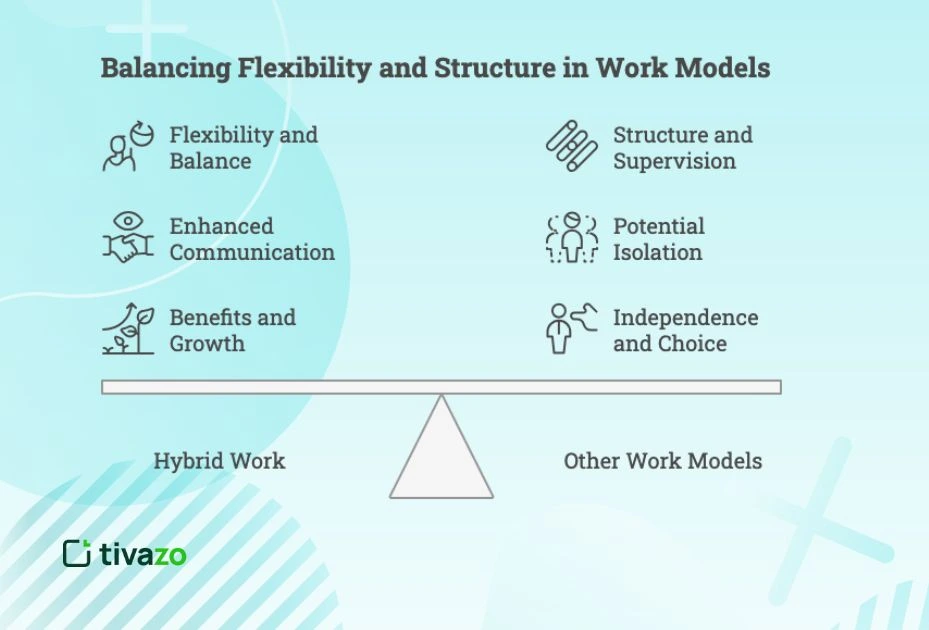 Balancing Flexibility and Structure in Work Models

Flexibility and Balance

Enhanced Communication

Benefits and Growth

Structure and Supervision

Potential Isolation

Independence and Choice

Hybrid Work

Other Work Models

tivazo